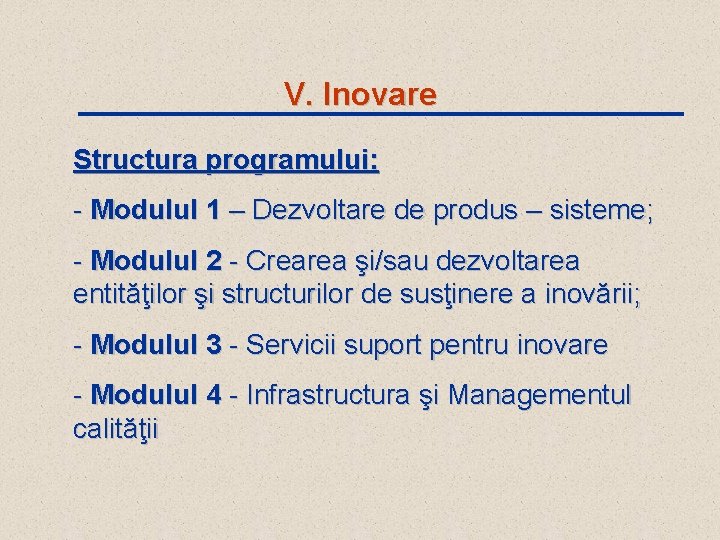 V. Inovare

Structura programului:

- Modulul 1 – Dezvoltare de produs – sisteme;

- Modulul 2 - Crearea şi/sau dezvoltarea entităţilor şi structurilor de susţinere a inovării;

- Modulul 3 - Servicii suport pentru inovare

- Modulul 4 - Infrastructura şi Managementul calităţii